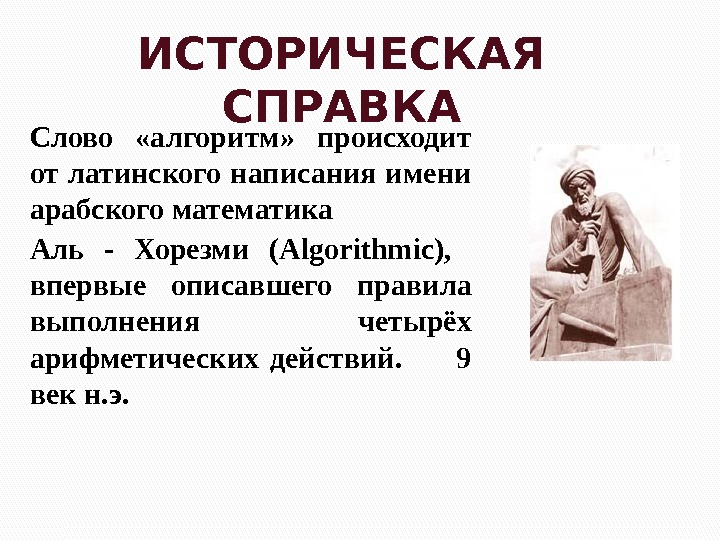 ИСТОРИЧЕСКАЯ СПРАВКА

Слово «алгоритм» происходит от латинского написания имени арабского математика

Аль - Хорезми (Algorithmic), впервые описавшего правила выполнения четырёх арифметических действий. 9 век н.э.